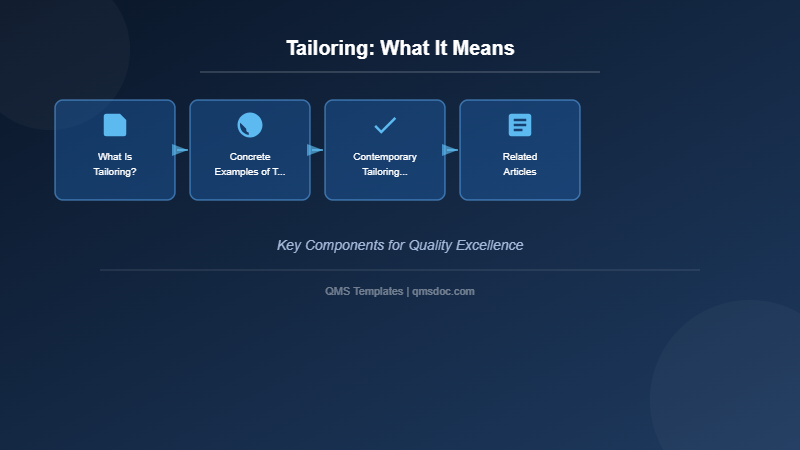 Tailoring: What It Means

What Is Tailoring?

Concrete Examples of T...

Contemporary Tailoring...

Related Articles

Key Components for Quality Excellence

QMS Templates | qmsdoc.com